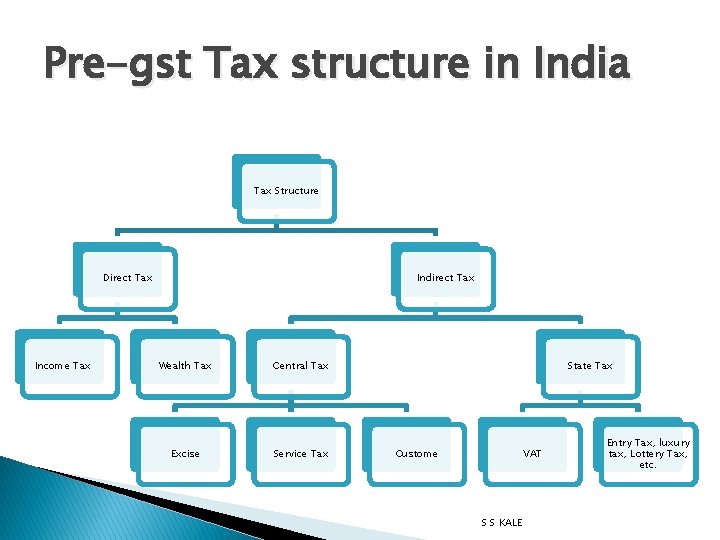 Pre-gst Tax structure in India

Tax Structure

Direct Tax

Indirect Tax

Income Tax

Wealth Tax

Central Tax

State Tax

Excise

Service Tax

Custome

VAT

Entry Tax, luxury tax, Lottery Tax, etc.

S S KALE